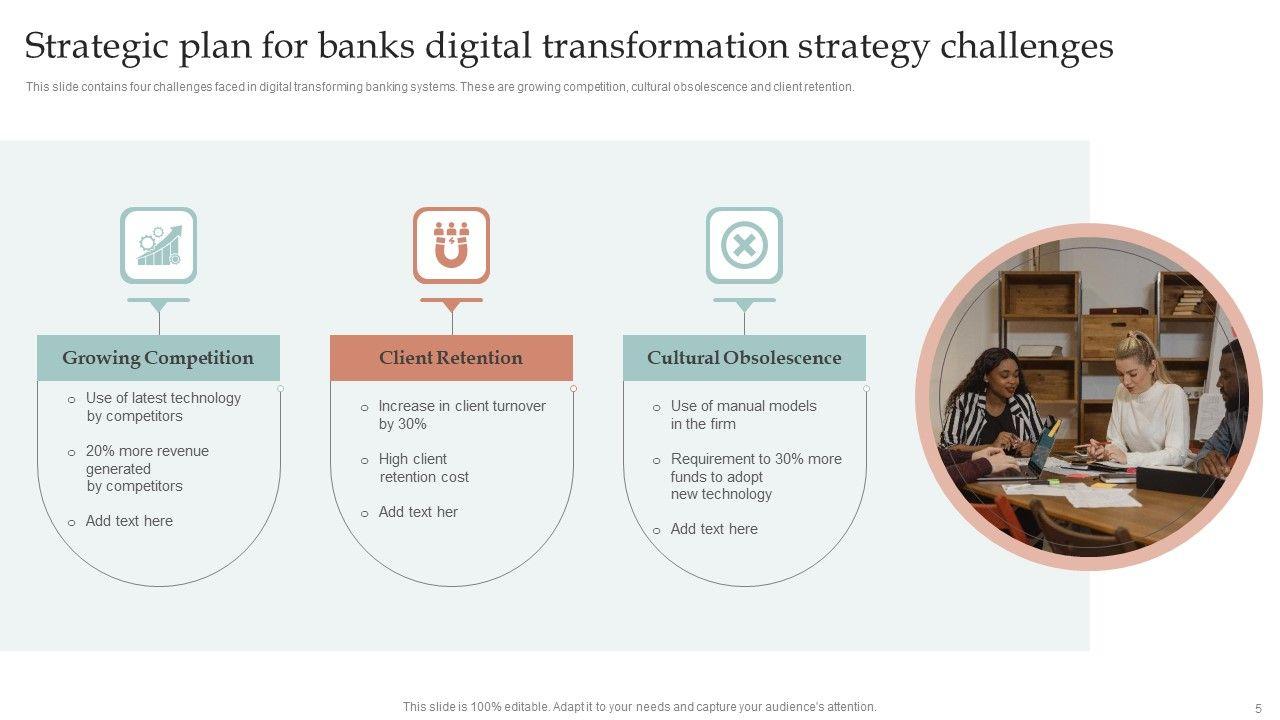 Strategic plan for banks digital transformation strategy challenges

This slide contains four challenges faced in digital transforming banking systems. These are growing competition, cultural obsolescence and client retention.

Growing Competition

o Use of latest technology by competitors

o 20% more revenue generated by competitors

o Add text here

Client Retention

o Increase in client turnover by 30%

o High client retention cost

o Add text her

Cultural Obsolescence

o Use of manual models in the firm

o Requirement to 30% more funds to adopt new technology

o Add text here

This slide is 100% editable. Adapt it to your needs and capture your audience's attention.

5